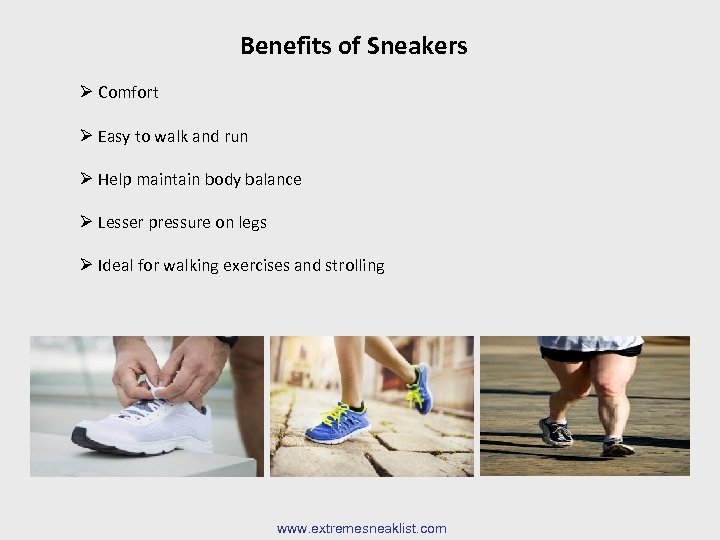 Benefits of Sneakers

➢ Comfort

➢ Easy to walk and run

➢ Help maintain body balance

➢ Lesser pressure on legs

➢ Ideal for walking exercises and strolling

www.extremesneaklist.com